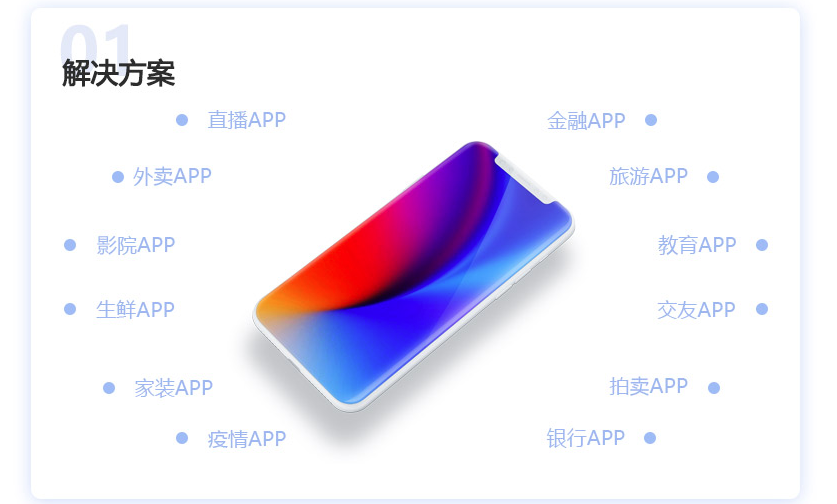 01
解决方案

直播APP
外卖APP
影院APP
生鲜APP
家装APP
疫情APP

金融APP
旅游APP
教育APP
交友APP
拍卖APP
银行APP